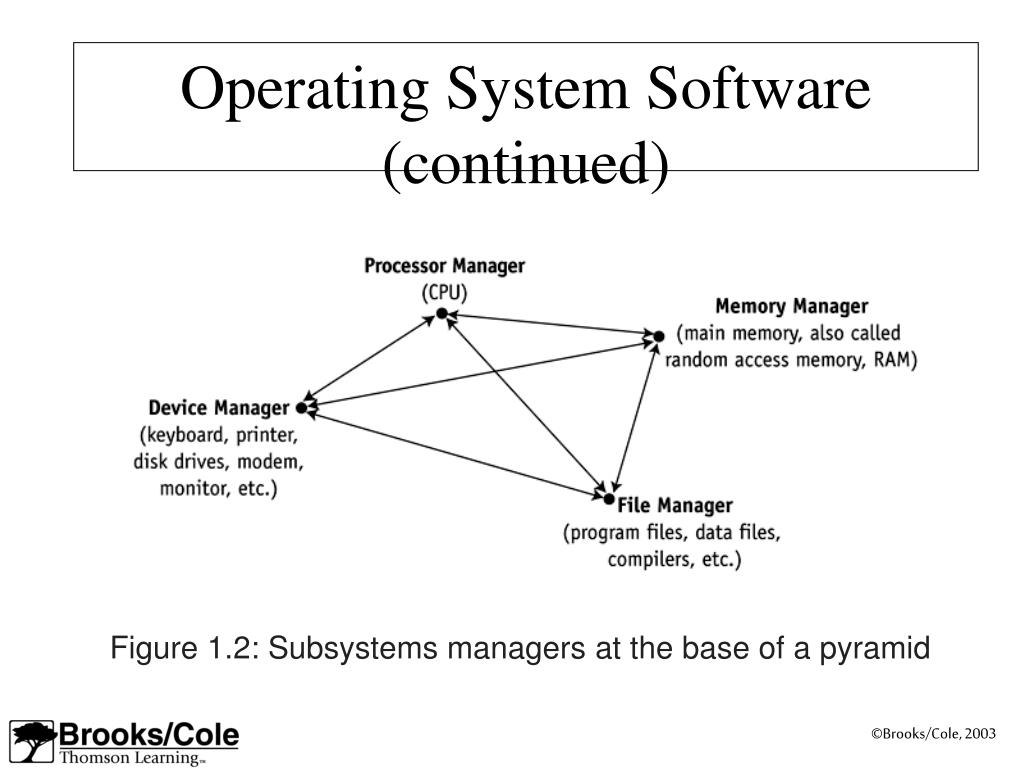 Operating System Software (continued)

Processor Manager
(CPU)

Memory Manager
(main memory, also called random access memory, RAM)

Device Manager
(keyboard, printer, disk drives, modem, monitor, etc.)

File Manager
(program files, data files, compilers, etc.)

Figure 1.2: Subsystems managers at the base of a pyramid

Brooks/Cole
Thomson Learning™

©Brooks/Cole, 2003